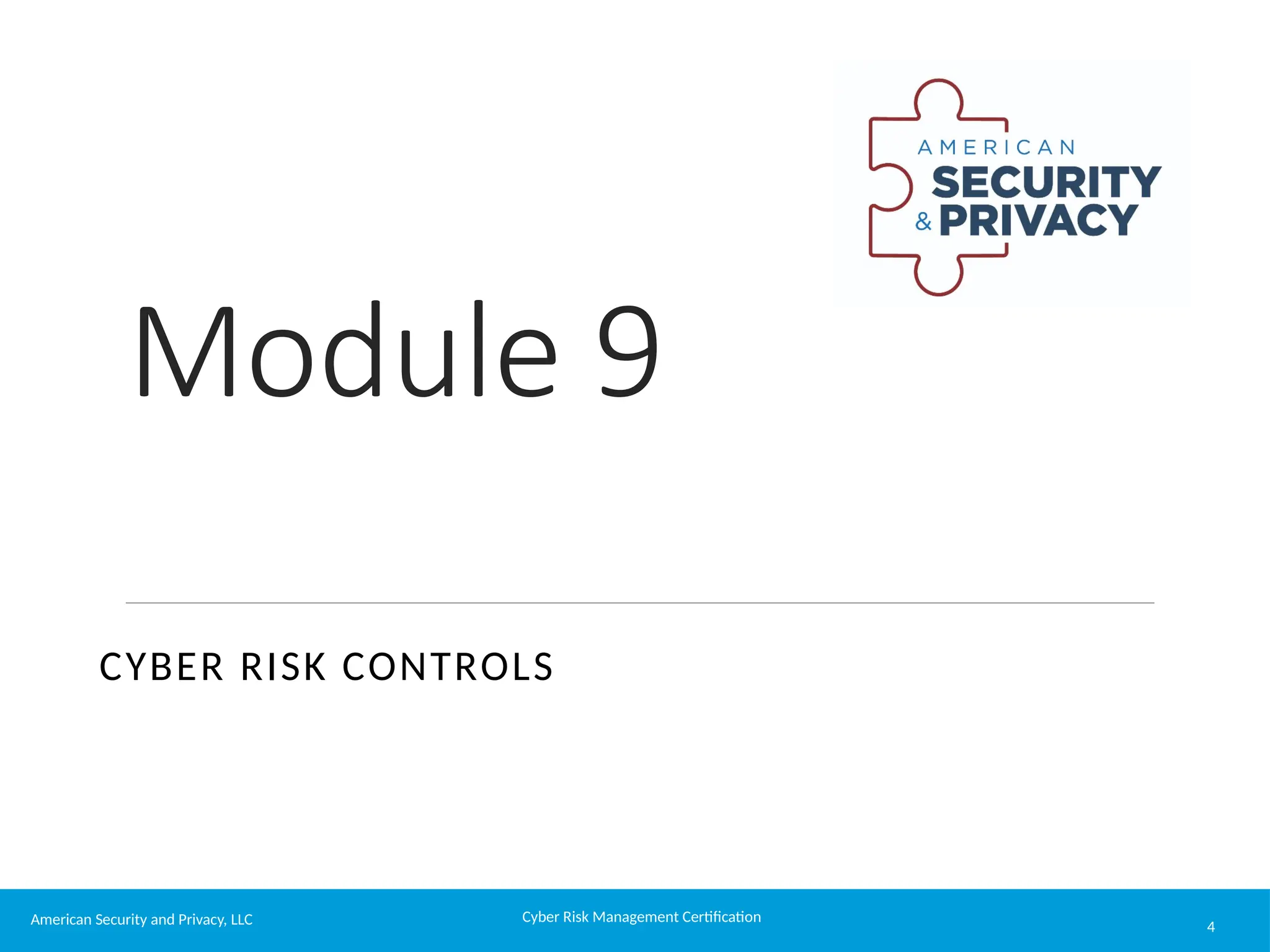 AMERICAN
SECURITY
& PRIVACY

Module 9

CYBER RISK CONTROLS

American Security and Privacy, LLC

Cyber Risk Management Certification

4